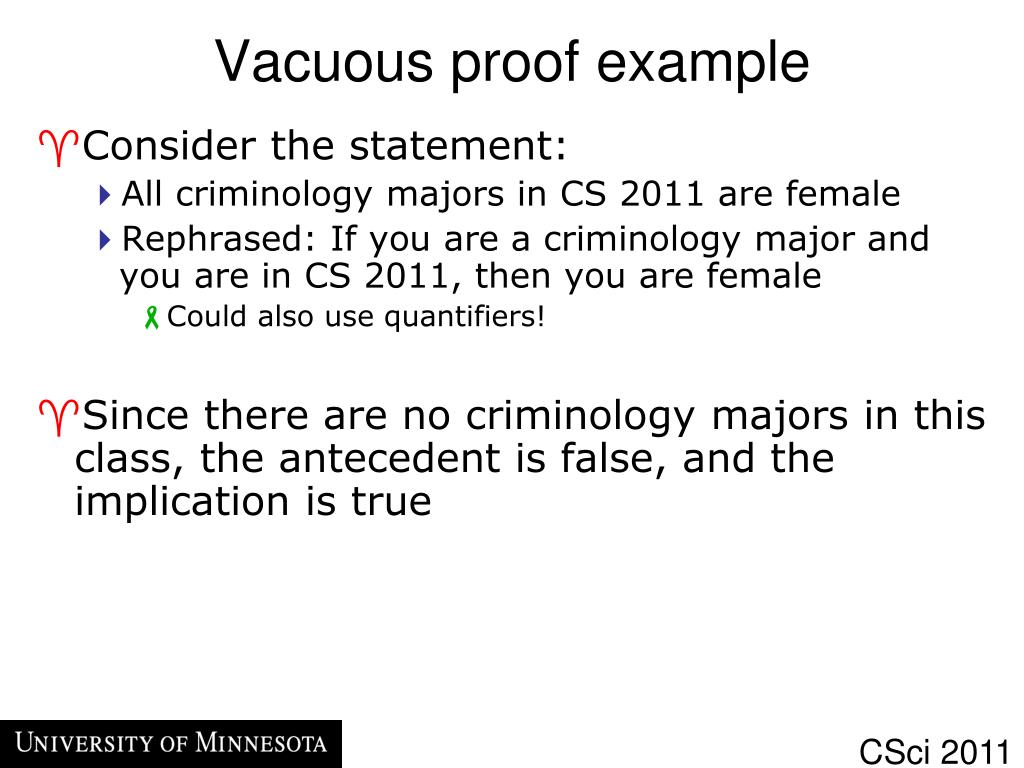 Vacuous proof example

Consider the statement:

All criminology majors in CS 2011 are female

Rephrased: If you are a criminology major and you are in CS 2011, then you are female

Could also use quantifiers!

Since there are no criminology majors in this class, the antecedent is false, and the implication is true

UNIVERSITY OF MINNESOTA

CSci 2011